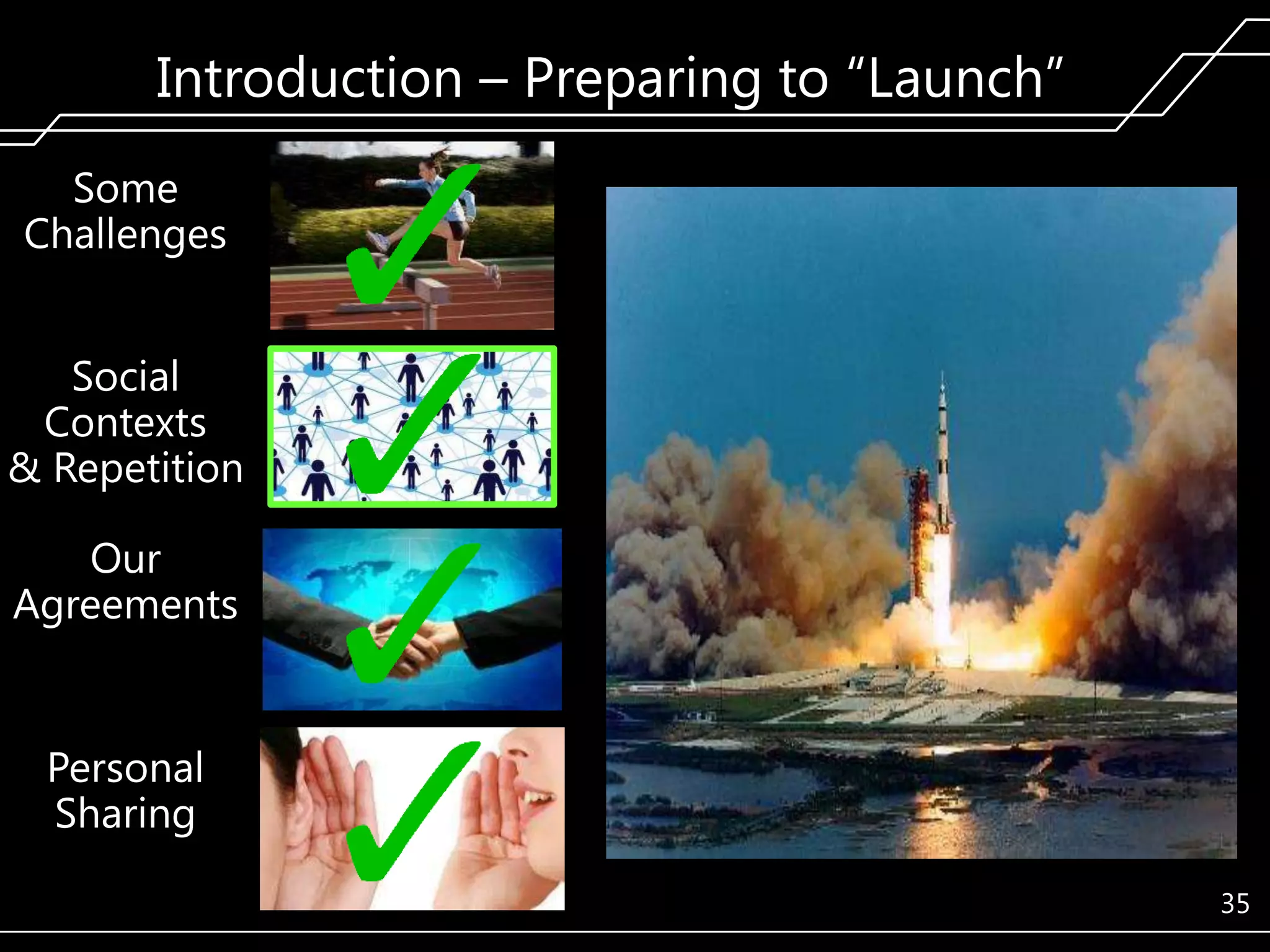 Introduction – Preparing to "Launch"

Some Challenges

Social Contexts & Repetition

Our Agreements

Personal Sharing

35